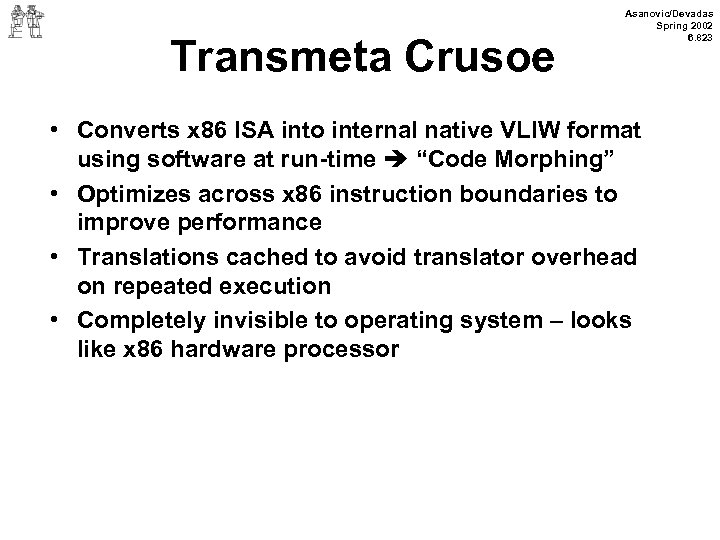 Asanovic/Devadas
Spring 2002
6.823

Transmeta Crusoe

• Converts x86 ISA into internal native VLIW format using software at run-time ➔ “Code Morphing”
• Optimizes across x86 instruction boundaries to improve performance
• Translations cached to avoid translator overhead on repeated execution
• Completely invisible to operating system – looks like x86 hardware processor